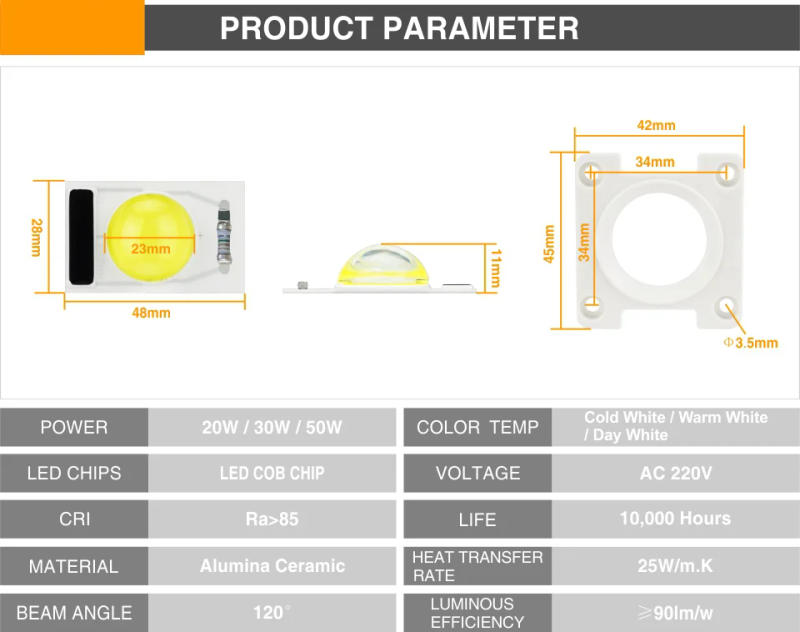 PRODUCT PARAMETER

28mm
23mm
48mm
11mm
42mm
34mm
45mm
34mm
Φ3.5mm

| POWER | 20W / 30W / 50W | COLOR TEMP | Cold White / Warm White / Day White |
|---|---|---|---|
| LED CHIPS | LED COB CHIP | VOLTAGE | AC 220V |
| CRI | Ra>85 | LIFE | 10,000 Hours |
| MATERIAL | Alumina Ceramic | HEAT TRANSFER RATE | 25W/m.K |
| BEAM ANGLE | 120° | LUMINOUS EFFICIENCY | ≥90lm/w |